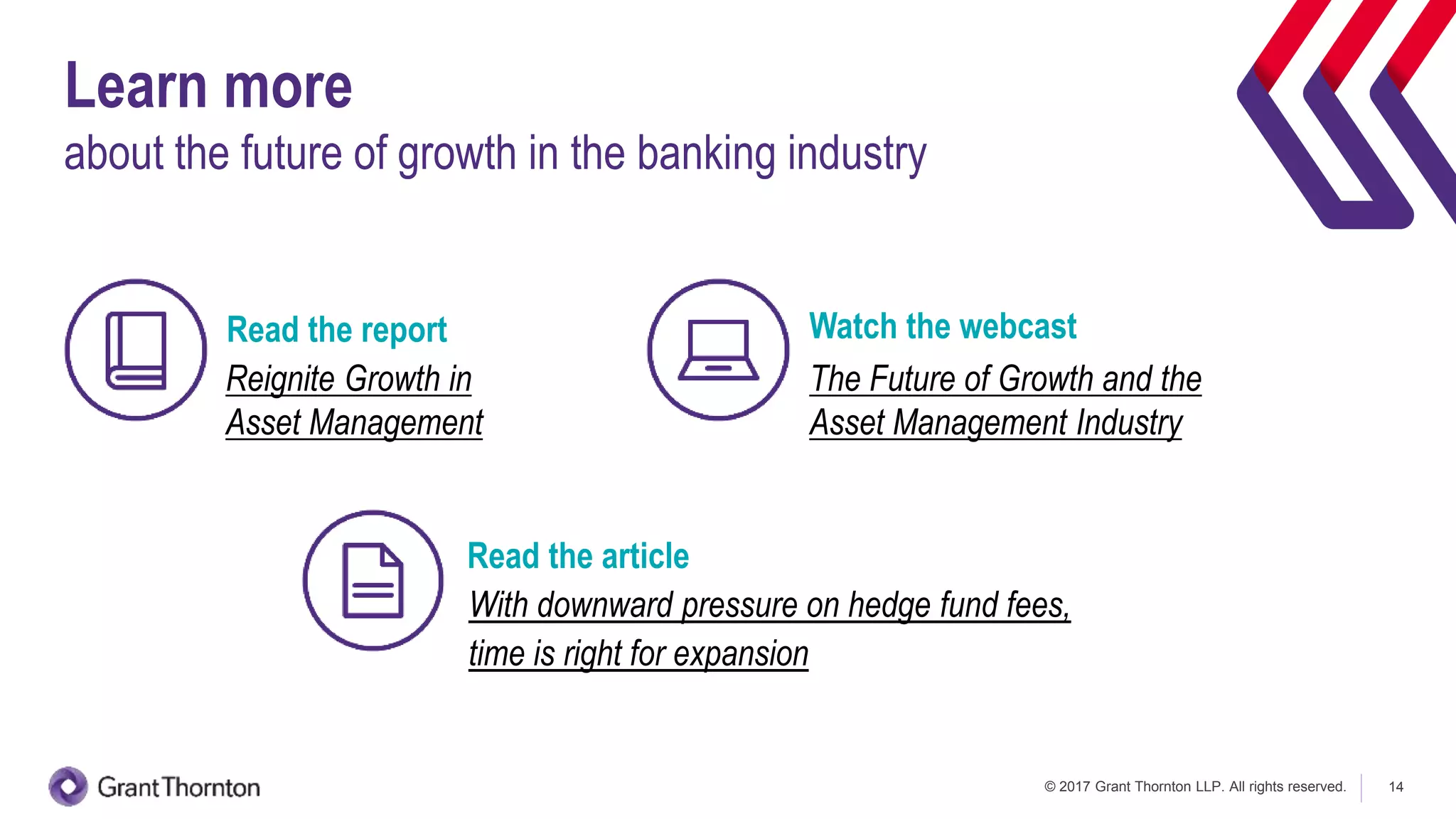 Learn more
about the future of growth in the banking industry

Read the report
Reignite Growth in Asset Management

Watch the webcast
The Future of Growth and the Asset Management Industry

Read the article
With downward pressure on hedge fund fees, time is right for expansion

Grant Thornton

© 2017 Grant Thornton LLP. All rights reserved. 14